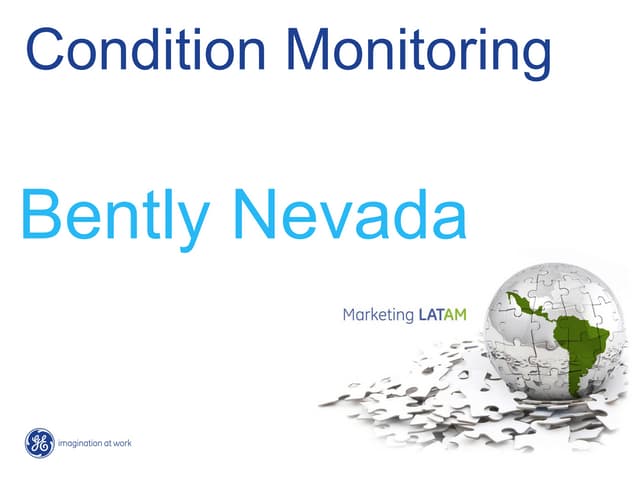 Condition Monitoring

Bently Nevada

Marketing LATAM

GE imagination at work